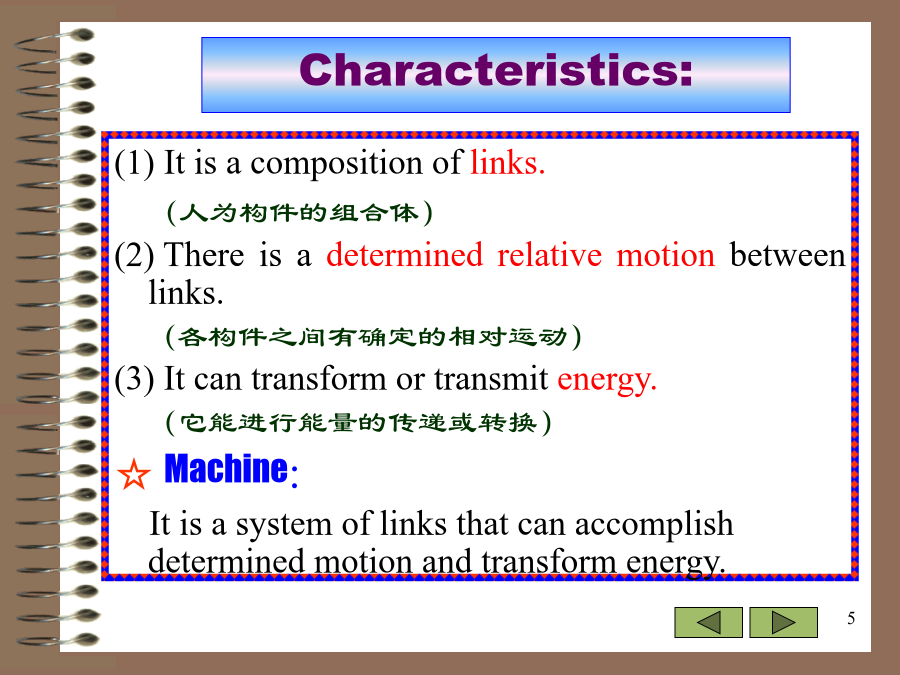 Characteristics:

(1) It is a composition of links.

（人为构件的组合体）

(2) There is a determined relative motion between links.

（各构件之间有确定的相对运动）

(3) It can transform or transmit energy.

（它能进行能量的传递或转换）

☆ Machine：

It is a system of links that can accomplish determined motion and transform energy.

5